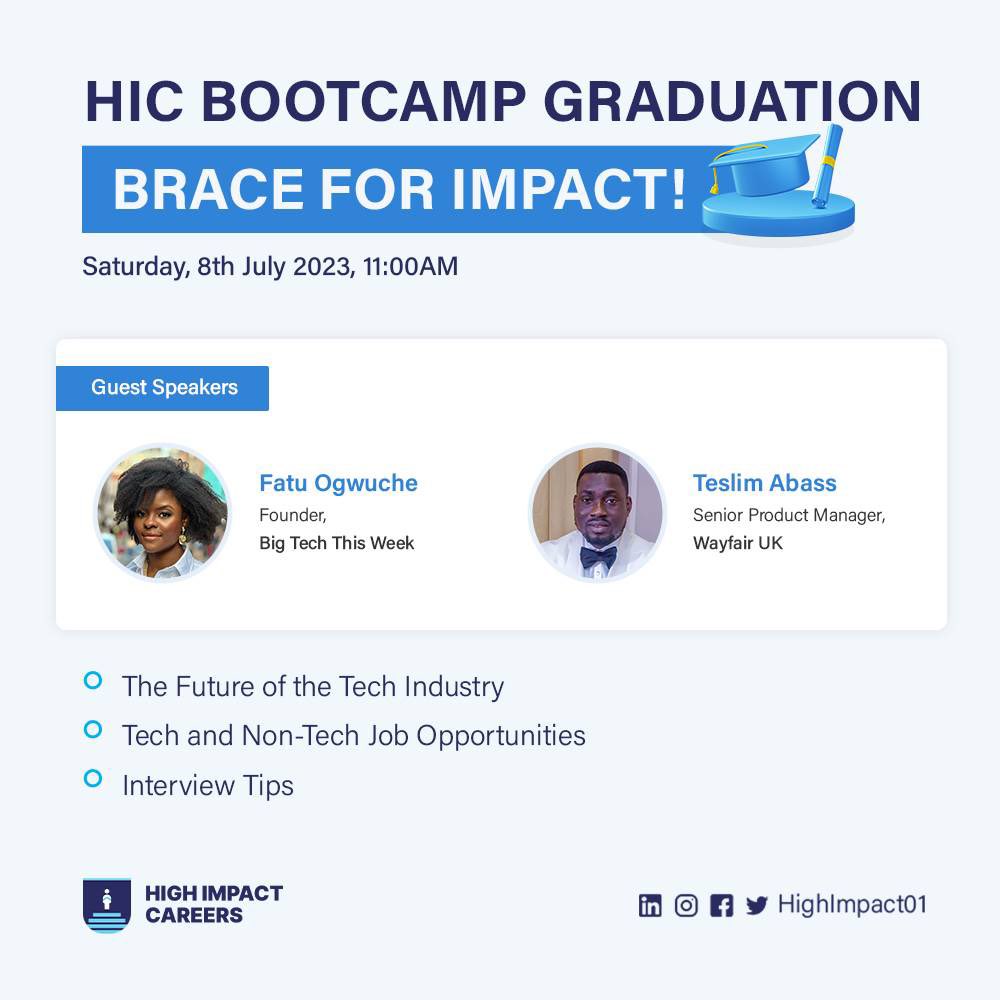 HIC BOOTCAMP GRADUATION

BRACE FOR IMPACT!

Saturday, 8th July 2023, 11:00AM

Guest Speakers

Fatu Ogwuche
Founder,
Big Tech This Week

Teslim Abass
Senior Product Manager,
Wayfair UK

The Future of the Tech Industry
Tech and Non-Tech Job Opportunities
Interview Tips

HIGH IMPACT CAREERS

HighImpact01